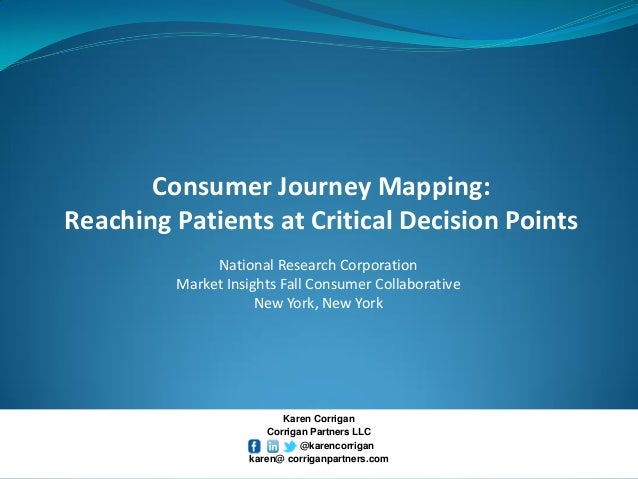 Consumer Journey Mapping:
Reaching Patients at Critical Decision Points

National Research Corporation
Market Insights Fall Consumer Collaborative
New York, New York

Karen Corrigan
Corrigan Partners LLC
@karencorrigan
karen@ corriganpartners.com